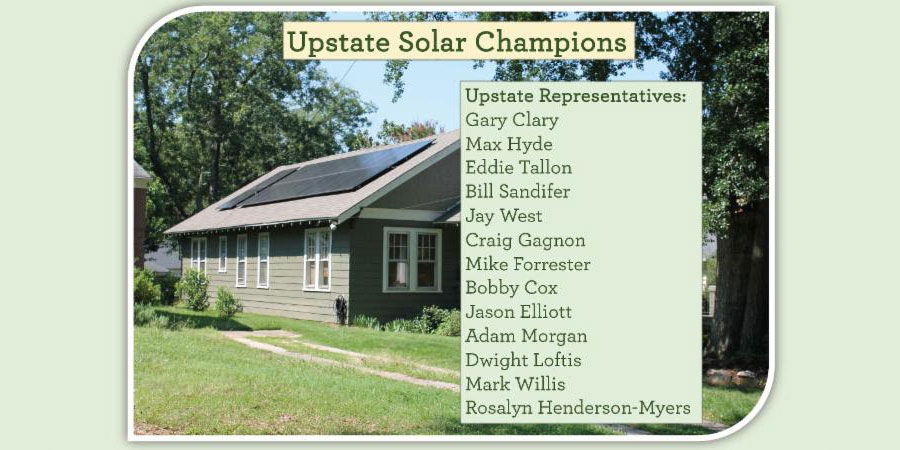 Upstate Solar Champions

Upstate Representatives:
Gary Clary
Max Hyde
Eddie Tallon
Bill Sandifer
Jay West
Craig Gagnon
Mike Forrester
Bobby Cox
Jason Elliott
Adam Morgan
Dwight Loftis
Mark Willis
Rosalyn Henderson-Myers